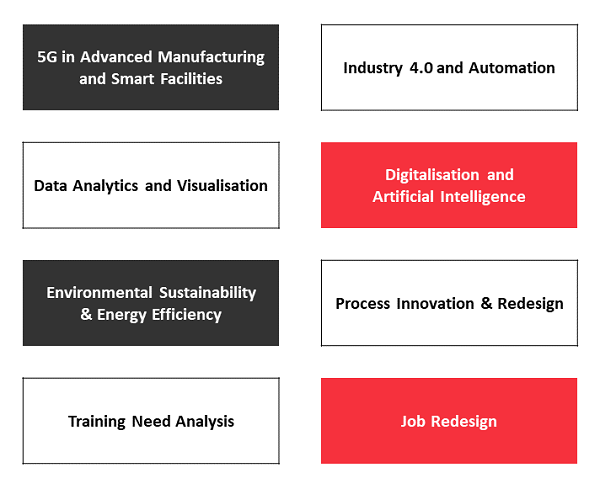 5G in Advanced Manufacturing and Smart Facilities

Industry 4.0 and Automation

Data Analytics and Visualisation

Digitalisation and Artificial Intelligence

Environmental Sustainability & Energy Efficiency

Process Innovation & Redesign

Training Need Analysis

Job Redesign